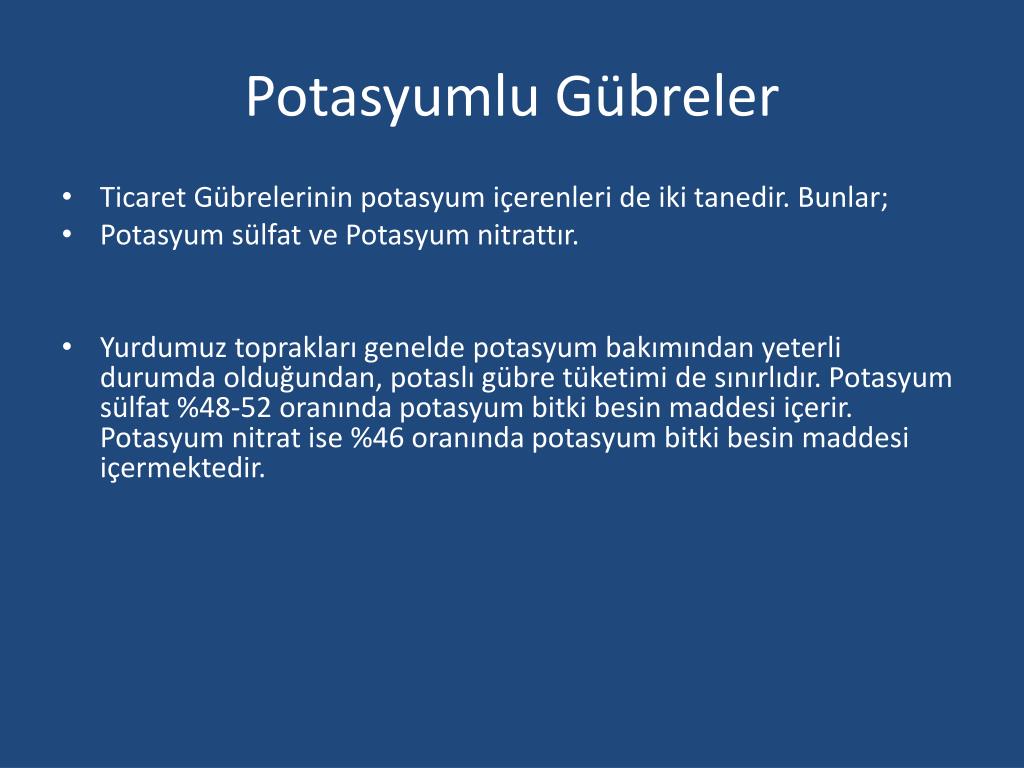 Potasyumlu Gübreler

• Ticaret Gübrelerinin potasyum içerenleri de iki tanedir. Bunlar;
• Potasyum sülfat ve Potasyum nitrattır.

• Yurdumuz toprakları genelde potasyum bakımından yeterli durumda olduğundan, potaslı gübre tüketimi de sınırlıdır. Potasyum sülfat %48-52 oranında potasyum bitki besin maddesi içerir. Potasyum nitrat ise %46 oranında potasyum bitki besin maddesi içermektedir.